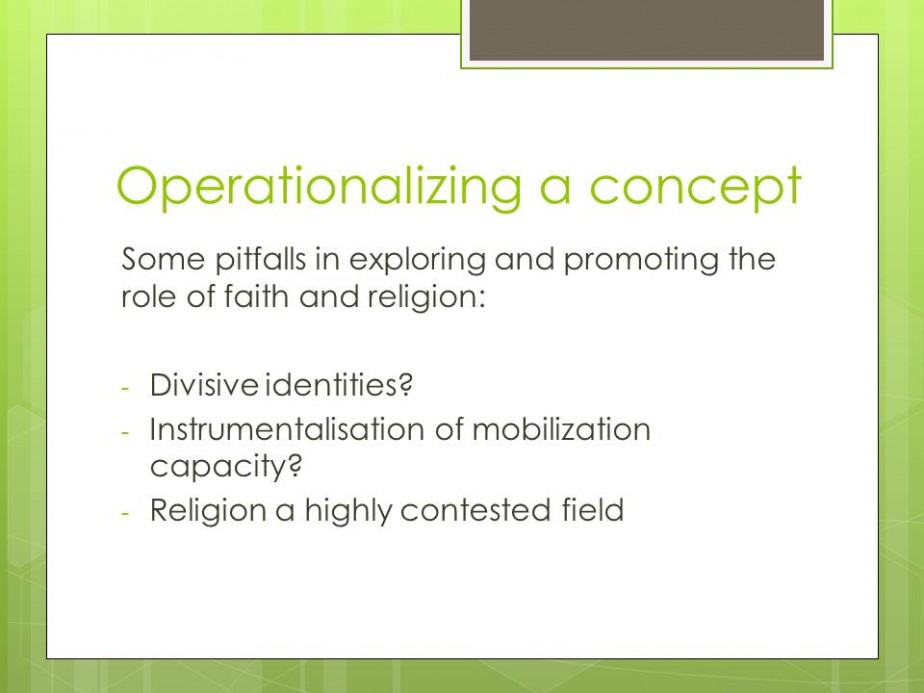 Operationalizing a concept

Some pitfalls in exploring and promoting the role of faith and religion:

- Divisive identities?
- Instrumentalisation of mobilization capacity?
- Religion a highly contested field